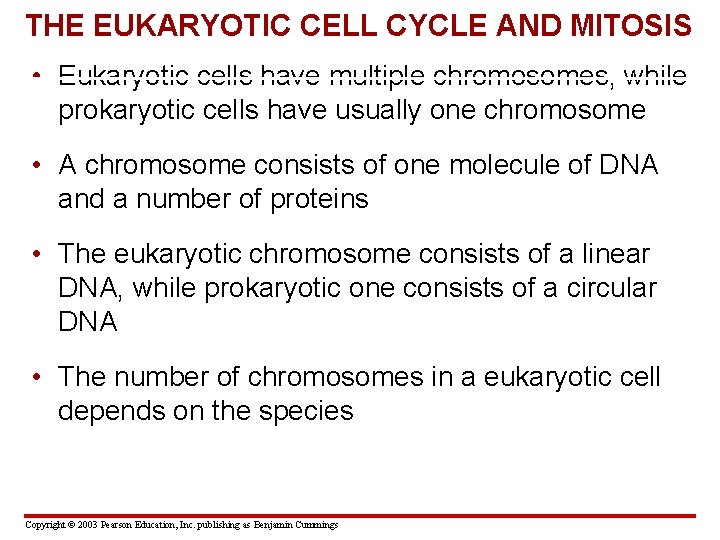 THE EUKARYOTIC CELL CYCLE AND MITOSIS

• Eukaryotic cells have multiple chromosomes, while prokaryotic cells have usually one chromosome

• A chromosome consists of one molecule of DNA and a number of proteins

• The eukaryotic chromosome consists of a linear DNA, while prokaryotic one consists of a circular DNA

• The number of chromosomes in a eukaryotic cell depends on the species

Copyright © 2003 Pearson Education, Inc. publishing as Benjamin Cummings